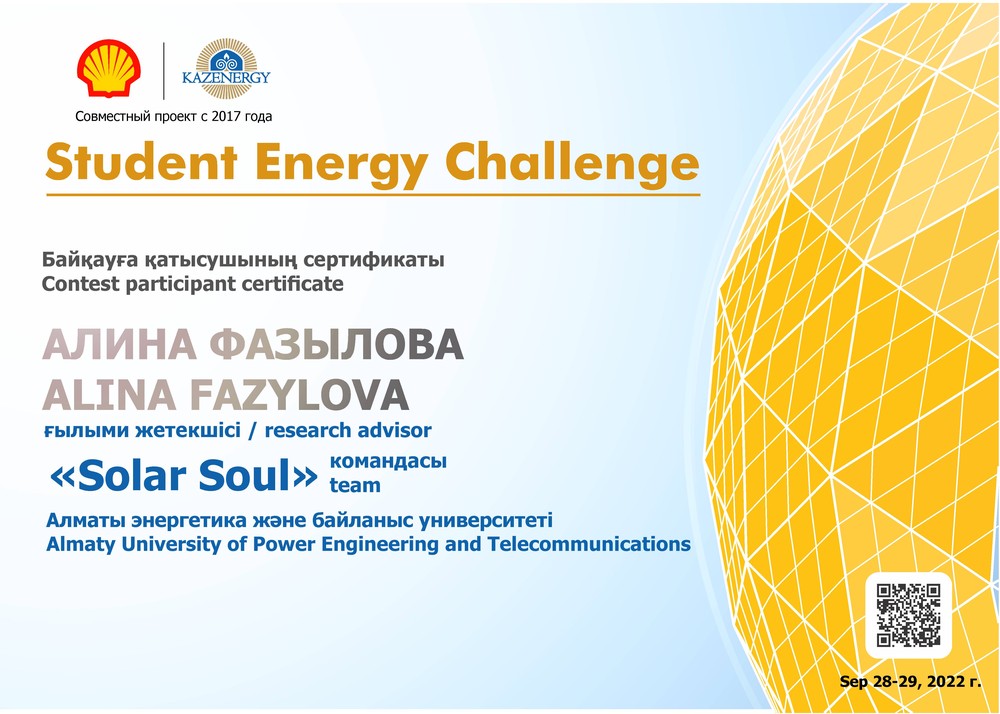 KAZENERGY

Совместный проект с 2017 года

Student Energy Challenge

Байқауға қатысушының сертификаты
Contest participant certificate

АЛИНА ФАЗЫЛОВА
ALINA FAZYLOVA
ғылыми жетекшісі / research advisor

«Solar Soul» командасы team

Алматы энергетика және байланыс университеті
Almaty University of Power Engineering and Telecommunications

Sep 28-29, 2022 г.